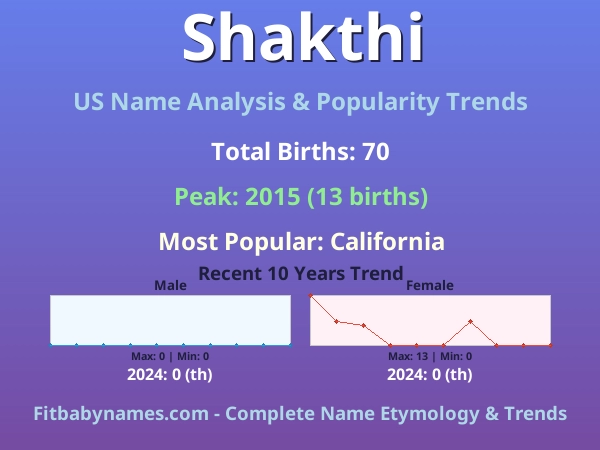 Shakthi

US Name Analysis & Popularity Trends

Total Births: 70

Peak: 2015 (13 births)

Most Popular: California

Recent 10 Years Trend

Male

Max: 0 | Min: 0

2024: 0 (th)

Female

Max: 13 | Min: 0

2024: 0 (th)

Fitbabynames.com - Complete Name Etymology & Trends